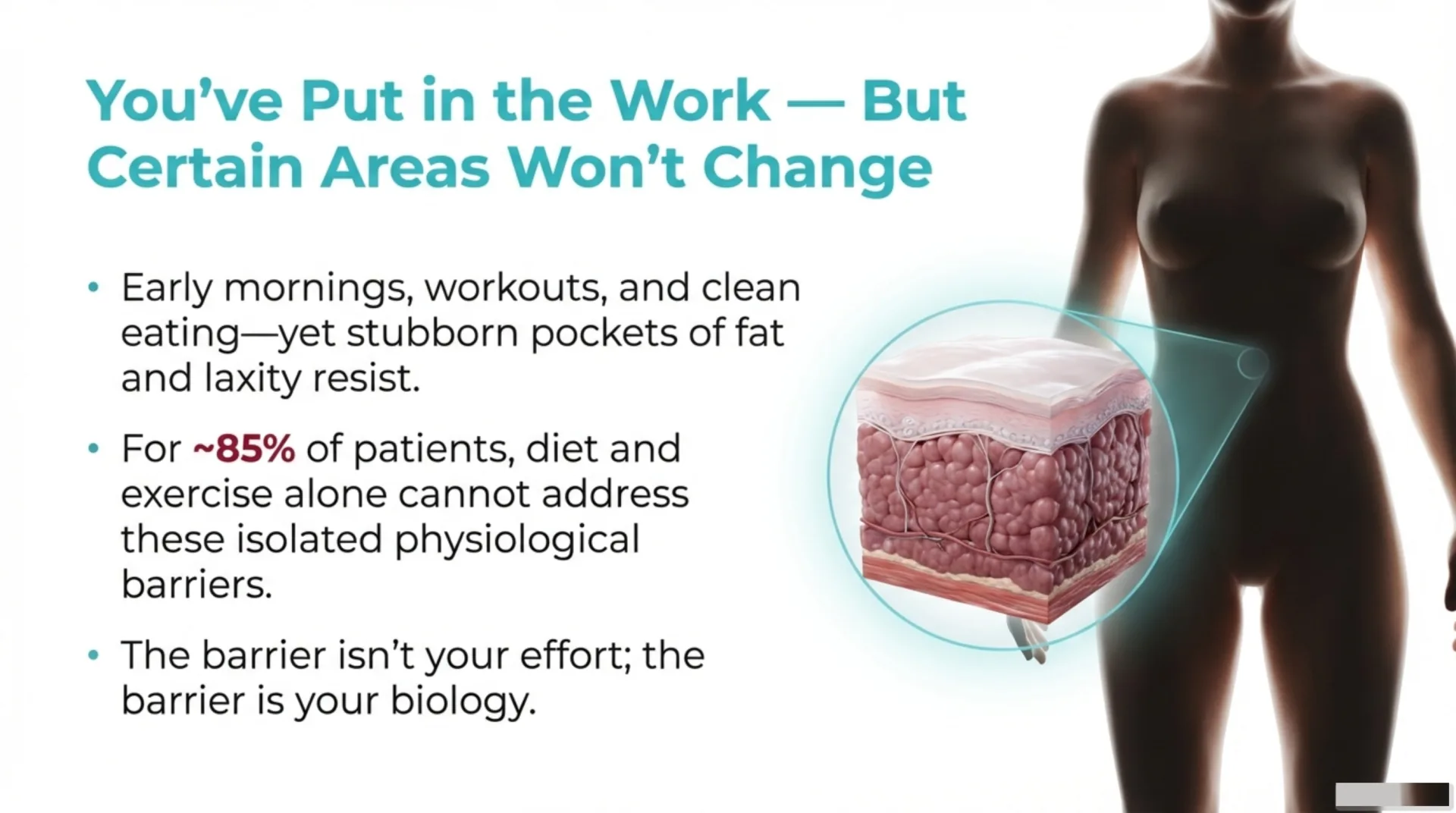 You've Put in the Work — But Certain Areas Won't Change

• Early mornings, workouts, and clean eating—yet stubborn pockets of fat and laxity resist.

• For ~85% of patients, diet and exercise alone cannot address these isolated physiological barriers.

• The barrier isn't your effort; the barrier is your biology.